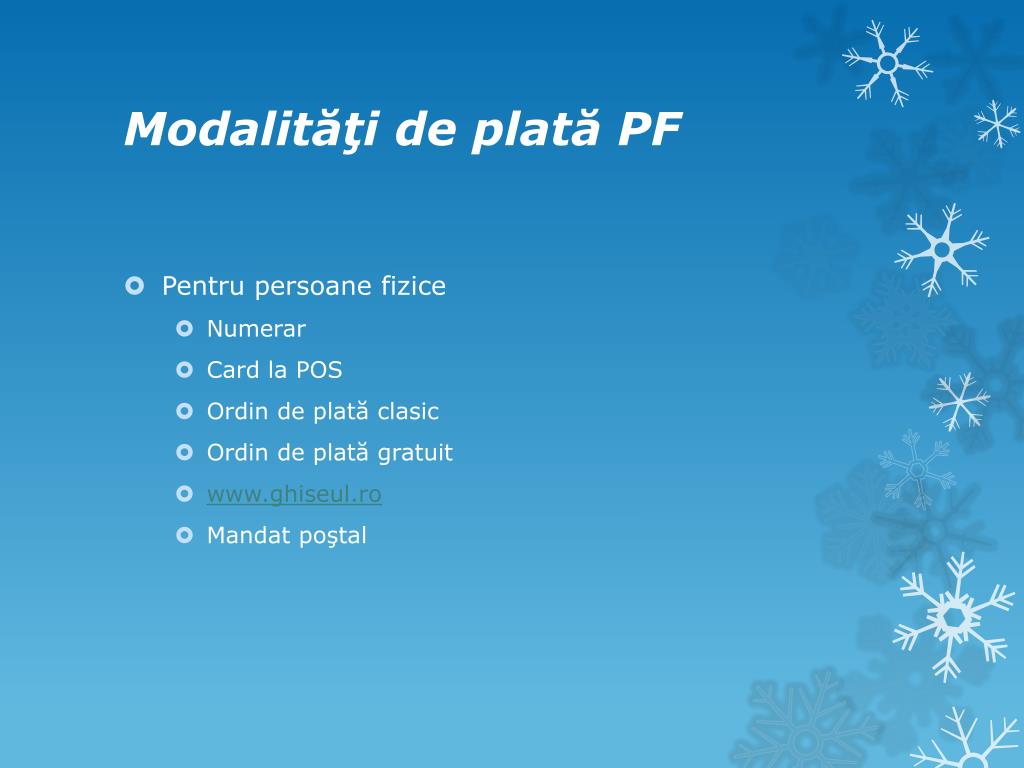 Modalităţi de plată PF

Pentru persoane fizice
Numerar
Card la POS
Ordin de plată clasic
Ordin de plată gratuit
www.ghiseul.ro
Mandat poştal